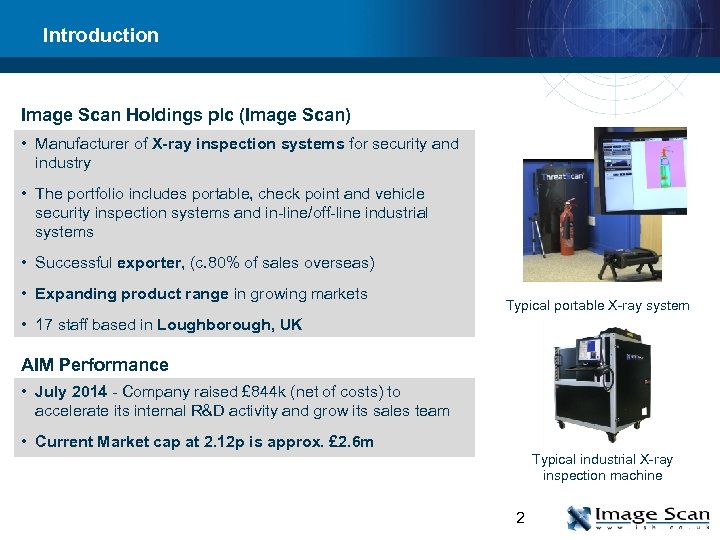 Introduction

Image Scan Holdings plc (Image Scan)

• Manufacturer of X-ray inspection systems for security and industry

• The portfolio includes portable, check point and vehicle security inspection systems and in-line/off-line industrial systems

• Successful exporter, (c.80% of sales overseas)

• Expanding product range in growing markets

• 17 staff based in Loughborough, UK

AIM Performance

• July 2014 - Company raised £844k (net of costs) to accelerate its internal R&D activity and grow its sales team

• Current Market cap at 2.12p is approx. £2.6m

ThreatScan

Typical portable X-ray system

Typical industrial X-ray inspection machine

2

Image Scan
www.ish.co.uk